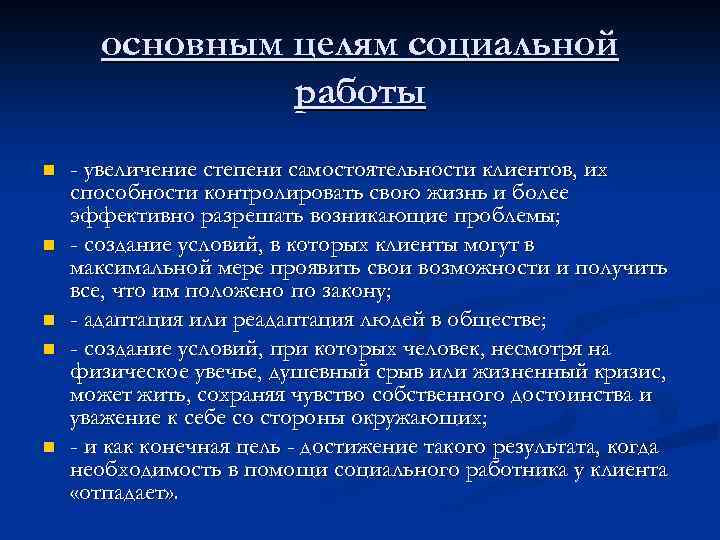 основным целям социальной работы

- увеличение степени самостоятельности клиентов, их способности контролировать свою жизнь и более эффективно разрешать возникающие проблемы;
- создание условий, в которых клиенты могут в максимальной мере проявить свои возможности и получить все, что им положено по закону;
- адаптация или реадаптация людей в обществе;
- создание условий, при которых человек, несмотря на физическое увечье, душевный срыв или жизненный кризис, может жить, сохраняя чувство собственного достоинства и уважение к себе со стороны окружающих;
- и как конечная цель - достижение такого результата, когда необходимость в помощи социального работника у клиента «отпадает».